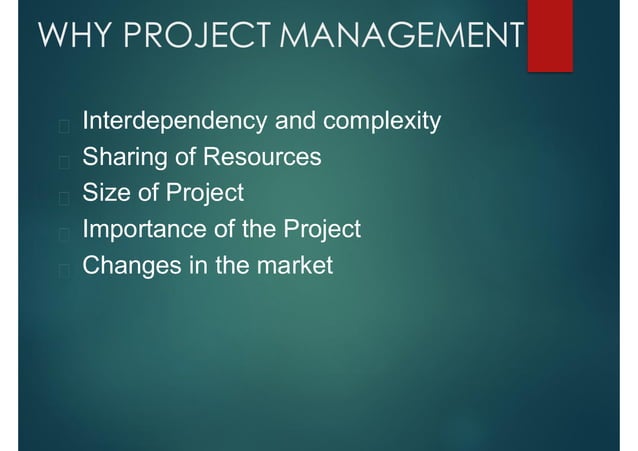 WHY PROJECT MANAGEMENT

Interdependency and complexity
Sharing of Resources
Size of Project
Importance of the Project
Changes in the market